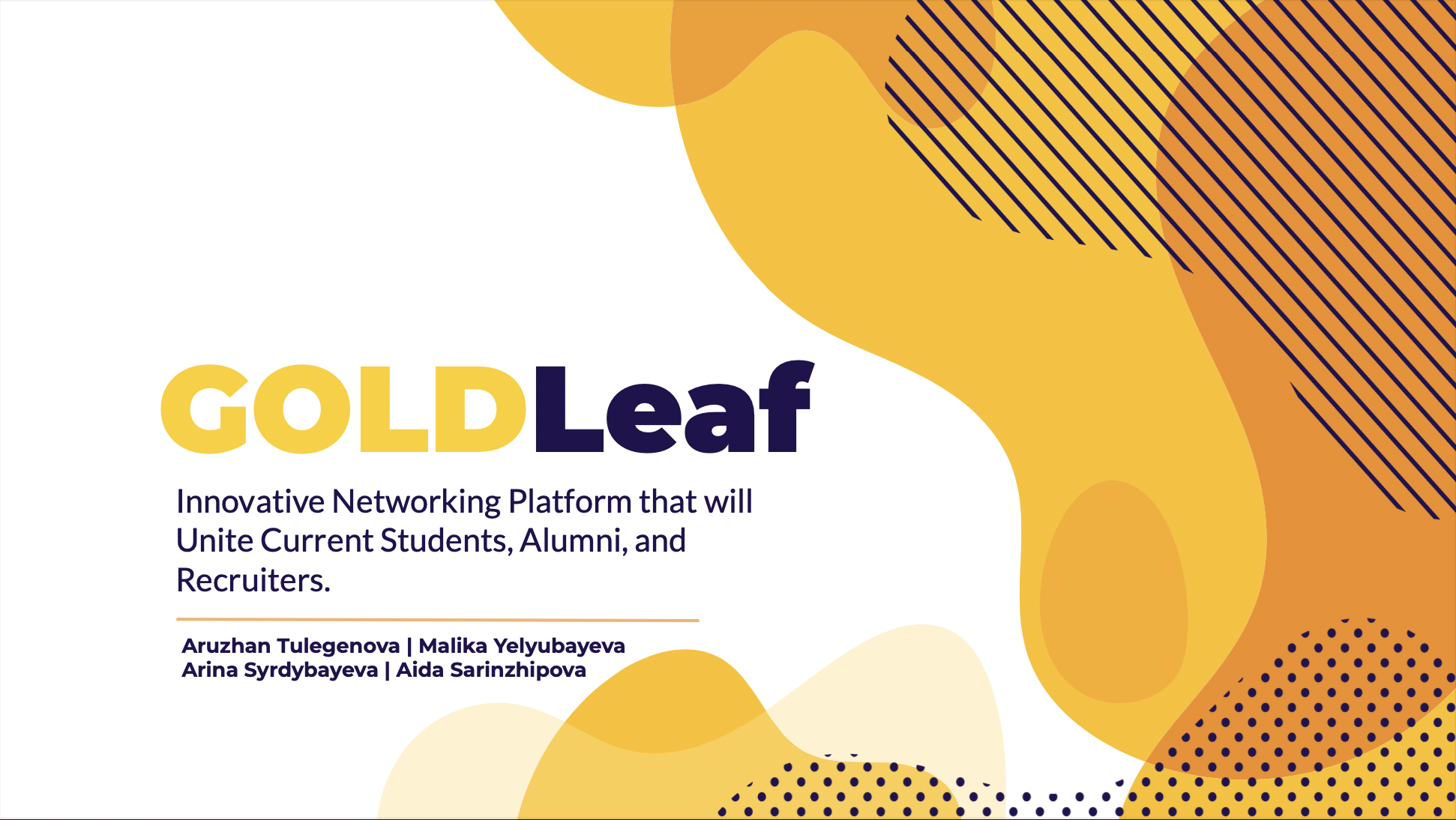 GOLDLeaf

Innovative Networking Platform that will Unite Current Students, Alumni, and Recruiters.

Aruzhan Tulegenova | Malika Yelyubayeva
Arina Syrdybayeva | Aida Sarinzhipova